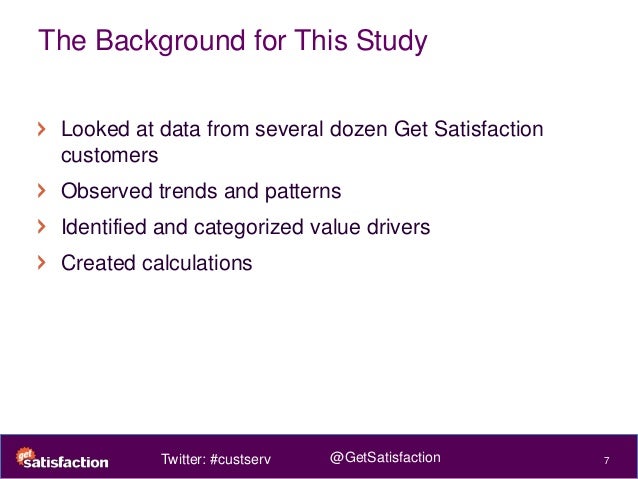 The Background for This Study

› Looked at data from several dozen Get Satisfaction customers

› Observed trends and patterns

› Identified and categorized value drivers

› Created calculations

get satisfaction Twitter: #custserv @GetSatisfaction 7